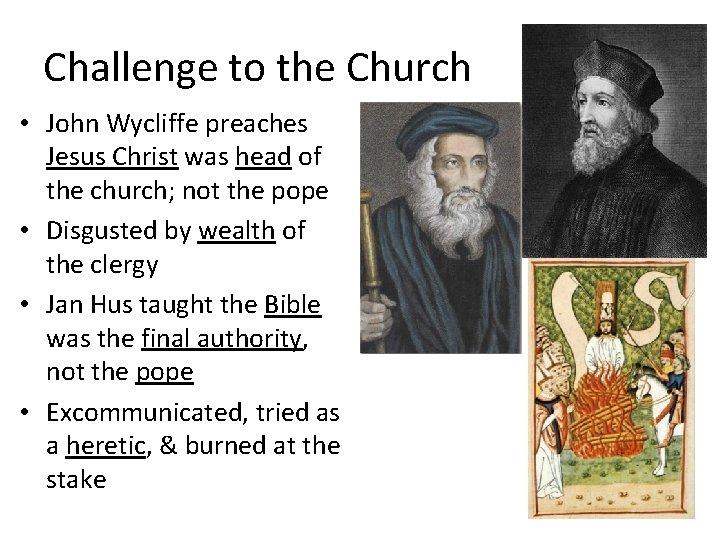 Challenge to the Church

• John Wycliffe preaches Jesus Christ was head of the church; not the pope
• Disgusted by wealth of the clergy
• Jan Hus taught the Bible was the final authority, not the pope
• Excommunicated, tried as a heretic, & burned at the stake